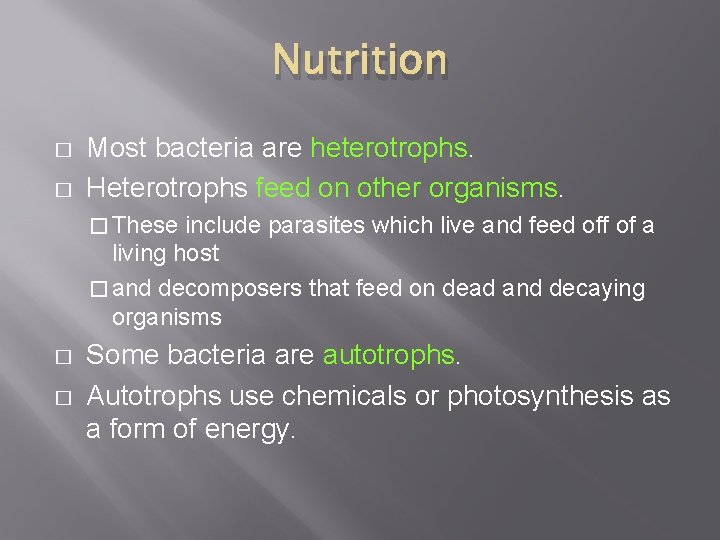 Nutrition

□ Most bacteria are heterotrophs.
□ Heterotrophs feed on other organisms.
□ These include parasites which live and feed off of a living host
□ and decomposers that feed on dead and decaying organisms
□ Some bacteria are autotrophs.
□ Autotrophs use chemicals or photosynthesis as a form of energy.